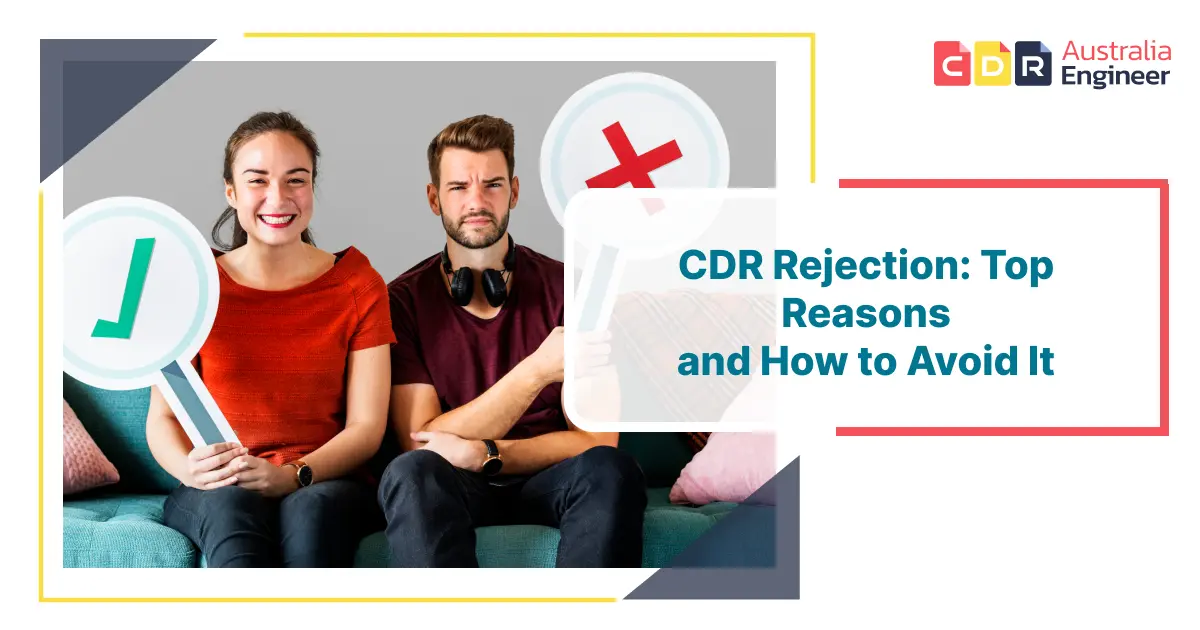 CDR Australia Engineer

CDR Rejection: Top Reasons and How to Avoid It